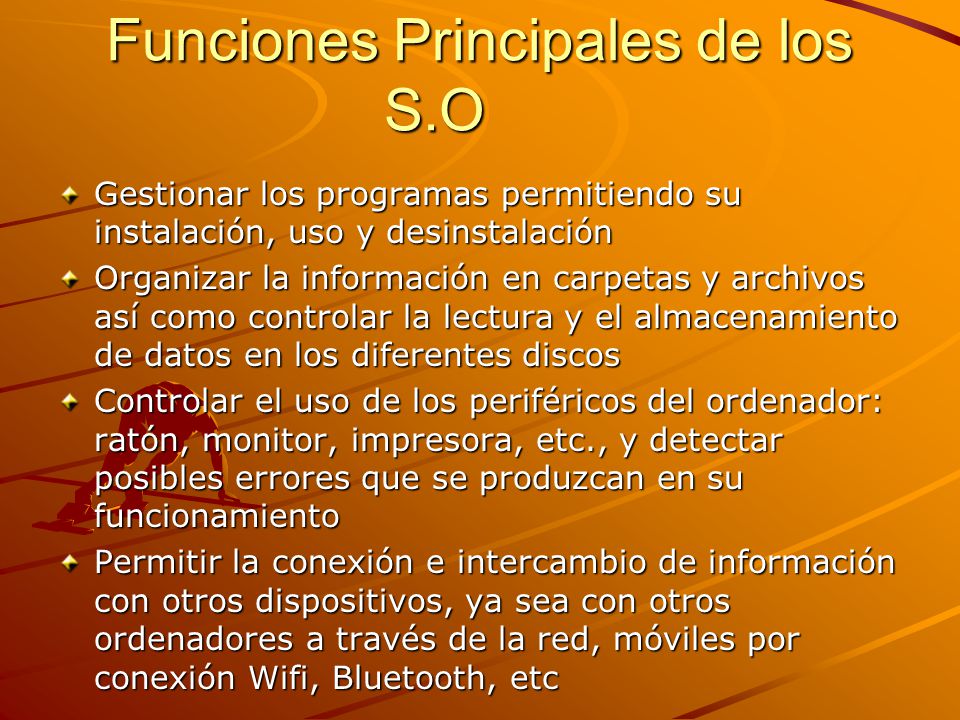 Funciones Principales de los S.O

Gestionar los programas permitiendo su instalación, uso y desinstalación

Organizar la información en carpetas y archivos así como controlar la lectura y el almacenamiento de datos en los diferentes discos

Controlar el uso de los periféricos del ordenador: ratón, monitor, impresora, etc., y detectar posibles errores que se produzcan en su funcionamiento

Permitir la conexión e intercambio de información con otros dispositivos, ya sea con otros ordenadores a través de la red, móviles por conexión Wifi, Bluetooth, etc